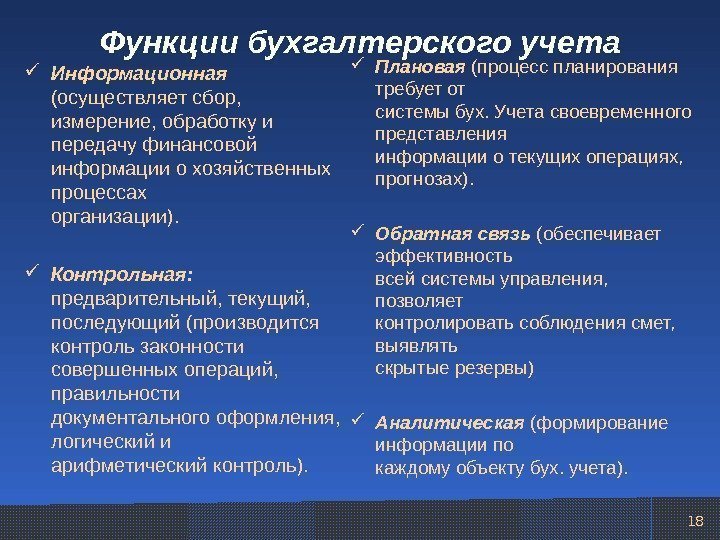 Функции бухгалтерского учета

✓ Информационная (осуществляет сбор, измерение, обработку и передачу финансовой информации о хозяйственных процессах организации).

✓ Контрольная: предварительный, текущий, последующий (производится контроль законности совершенных операций, правильности документального оформления, логический и арифметический контроль).

✓ Плановая (процесс планирования требует от системы бух. Учета своевременного представления информации о текущих операциях, прогнозах).

✓ Обратная связь (обеспечивает эффективность всей системы управления, позволяет контролировать соблюдения смет, выявлять скрытые резервы)

✓ Аналитическая (формирование информации по каждому объекту бух. учета).

18